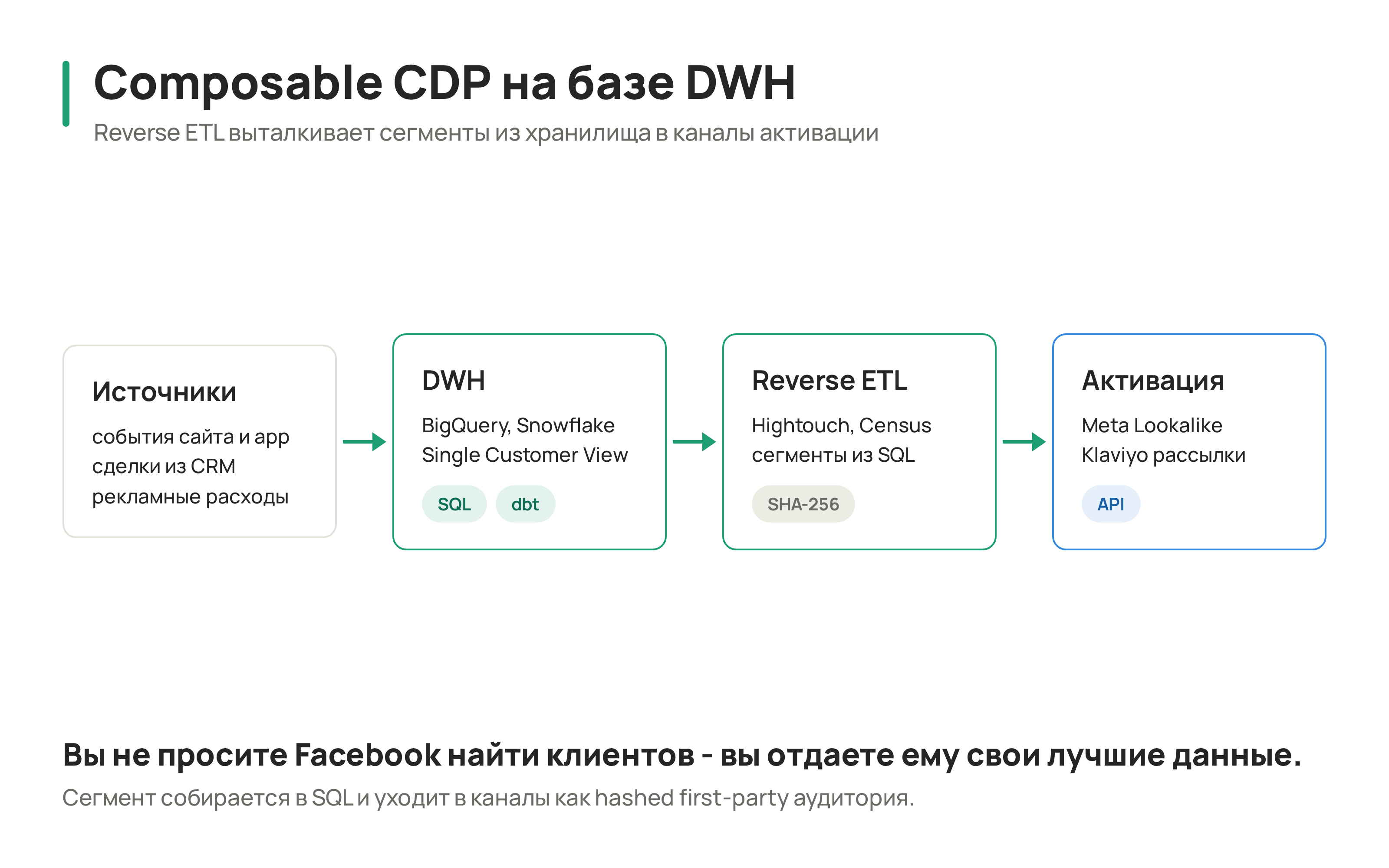 Composable CDP на базе DWH

Reverse ETL выталкивает сегменты из хранилища в каналы активации

Источники

события сайта и app
сделки из CRM
рекламные расходы

DWH

BigQuery, Snowflake
Single Customer View

SQL dbt

Reverse ETL

Hightouch, Census
сегменты из SQL

SHA-256

Активация

Meta Lookalike
Klaviyo рассылки

API

Вы не просите Facebook найти клиентов - вы отдаете ему свои лучшие данные.

Сегмент собирается в SQL и уходит в каналы как hashed first-party аудитория.